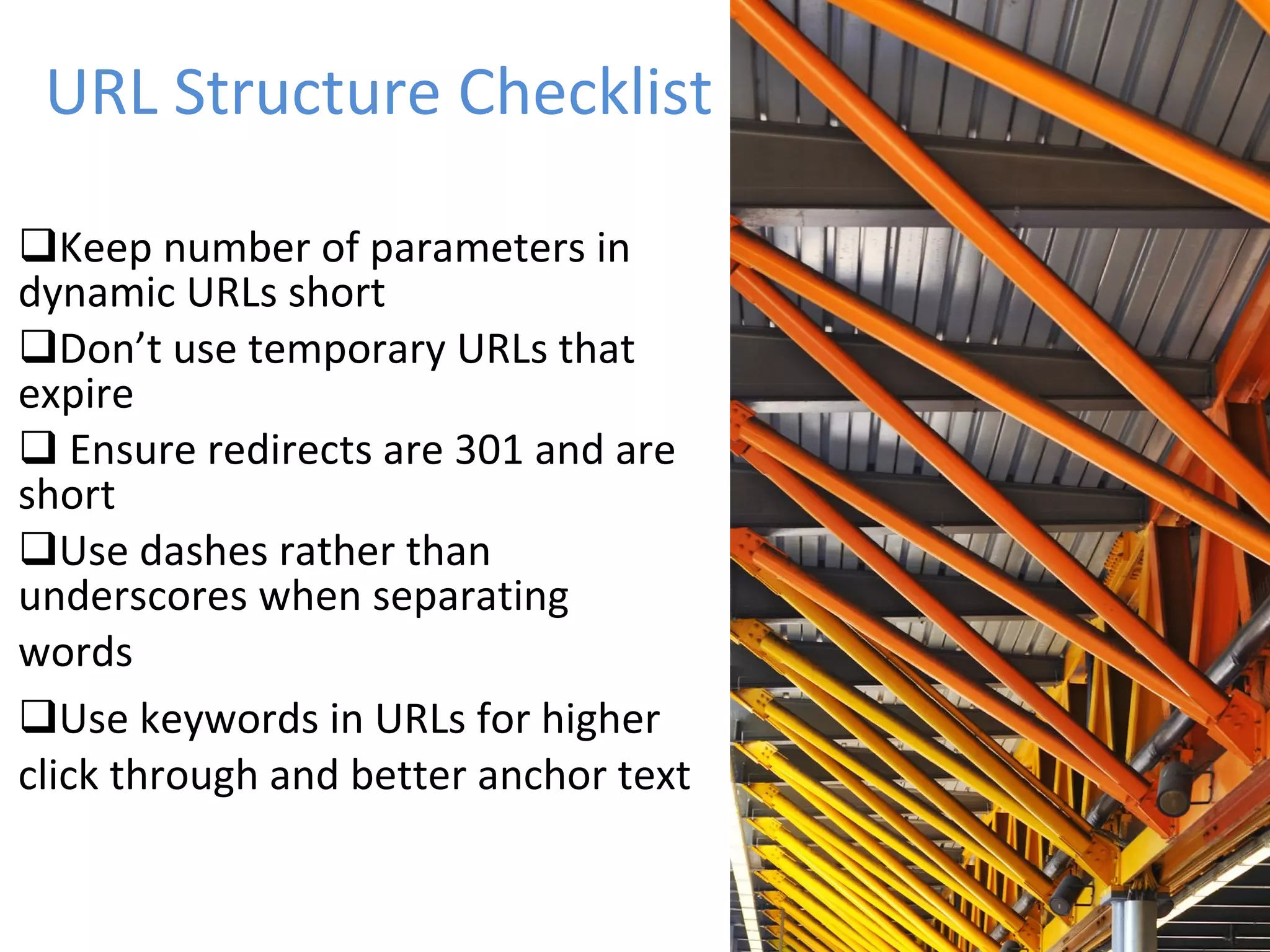 URL Structure Checklist

❑Keep number of parameters in dynamic URLs short

❑Don’t use temporary URLs that expire

❑ Ensure redirects are 301 and are short

❑Use dashes rather than underscores when separating words

❑Use keywords in URLs for higher click through and better anchor text